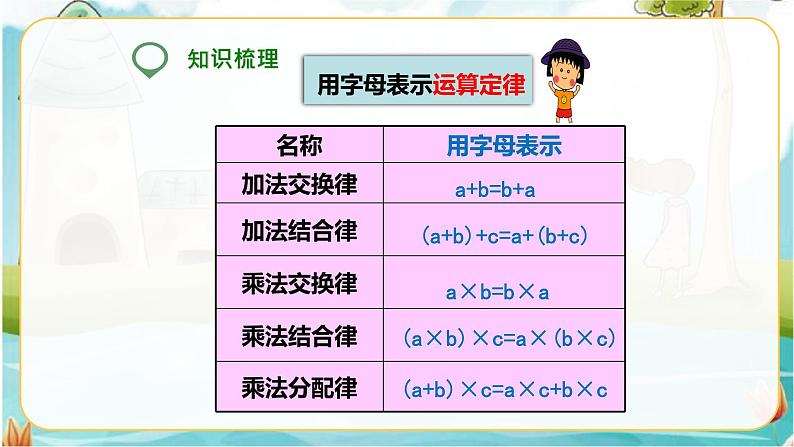 知识梳理

用字母表示运算定律

| 名称 | 用字母表示 |
|---|---|
| 加法交换律 | $a+b=b+a$ |
| 加法结合律 | $(a+b)+c=a+(b+c)$ |
| 乘法交换律 | $a\times b=b\times a$ |
| 乘法结合律 | $(a\times b)\times c=a\times(b\times c)$ |
| 乘法分配律 | $(a+b)\times c=a\times c+b\times c$ |